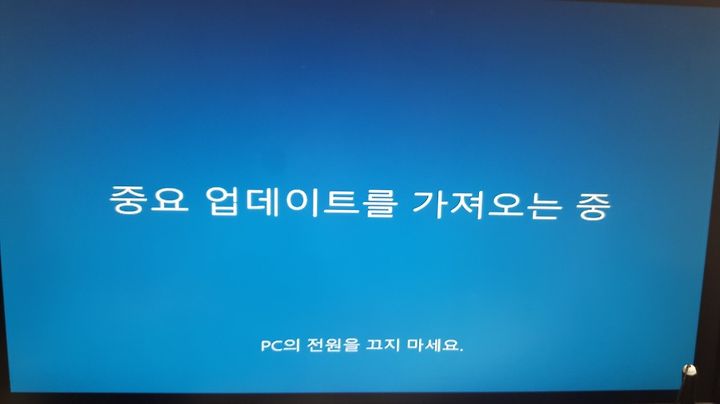 중요 업데이트를 가져오는 중

PC의 전원을 끄지 마세요.